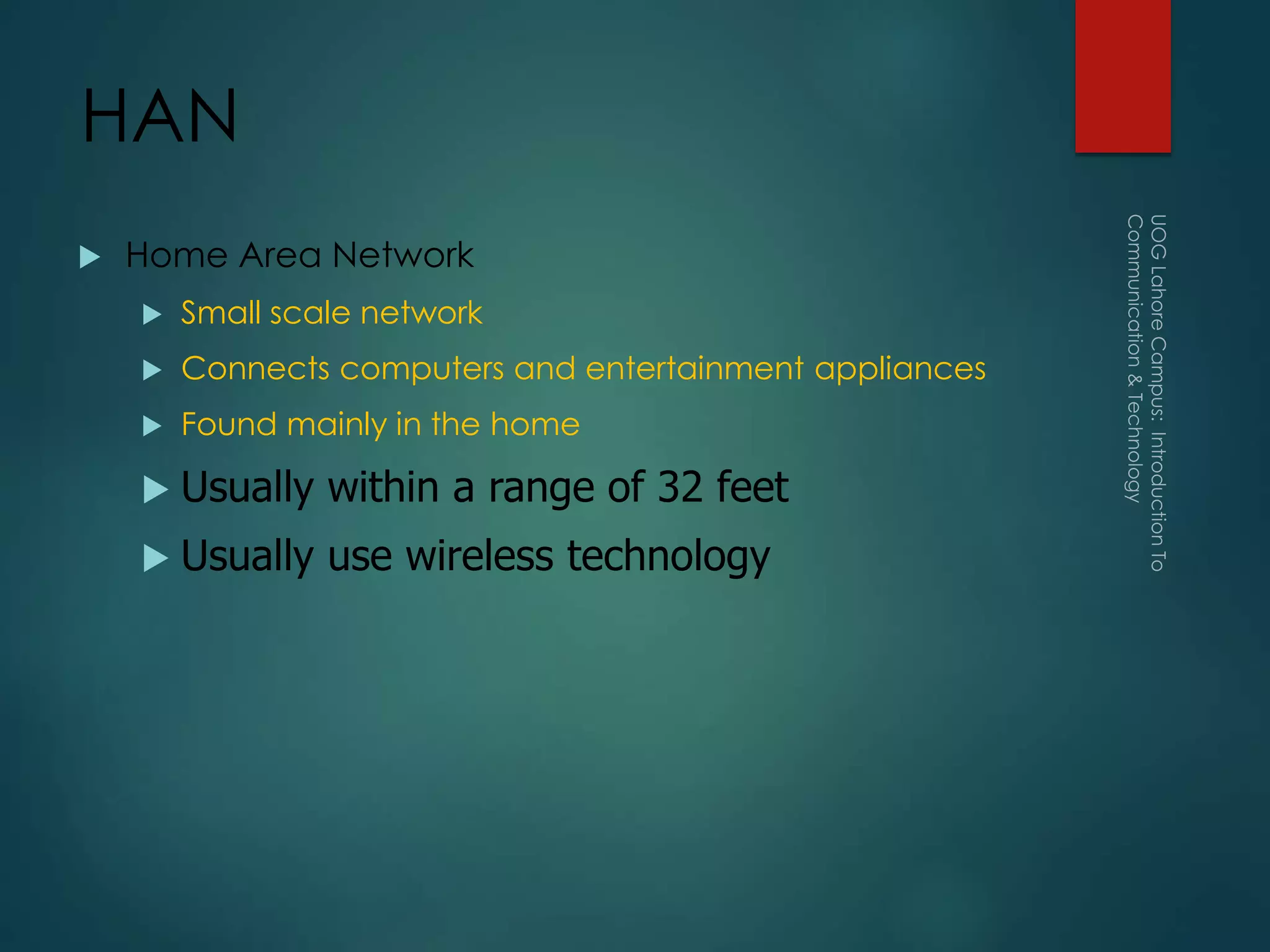 HAN

Home Area Network

Small scale network

Connects computers and entertainment appliances

Found mainly in the home

Usually within a range of 32 feet

Usually use wireless technology

UOG Lahore Campus: Introduction To Communication & Technology